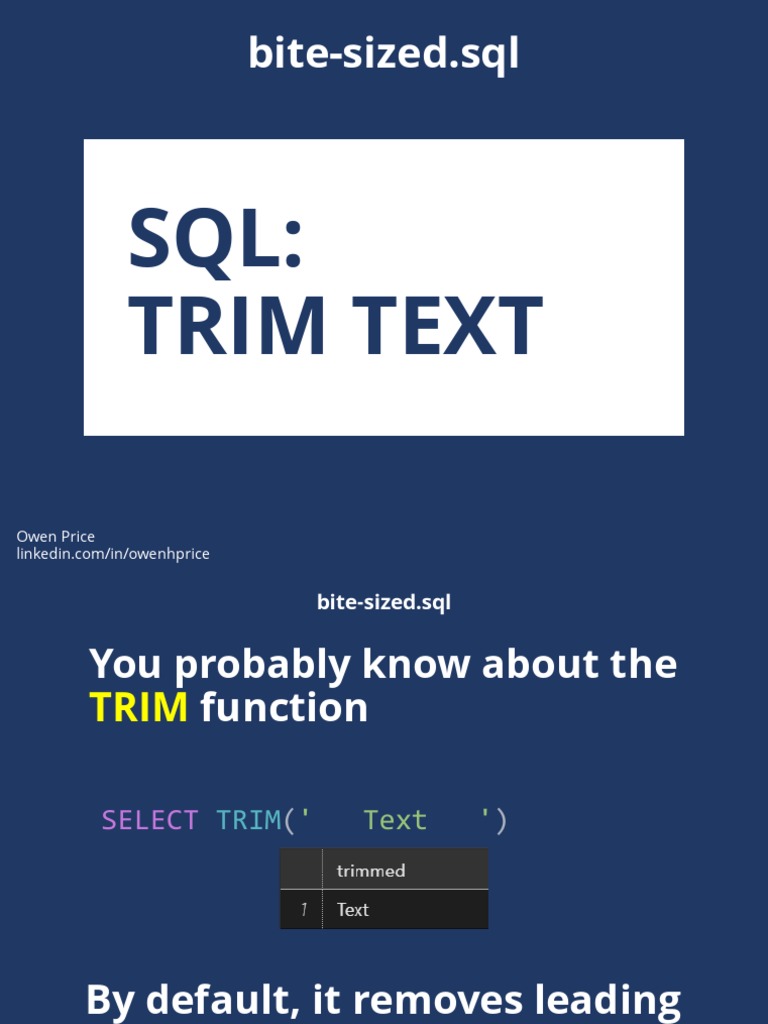 bite-sized.sql

SQL:
TRIM TEXT

Owen Price
linkedin.com/in/owenhprice

bite-sized.sql

You probably know about the TRIM function

SELECT TRIM('   Text   ')

| | trimmed |
|---|---|
| 1 | Text |

By default, it removes leading